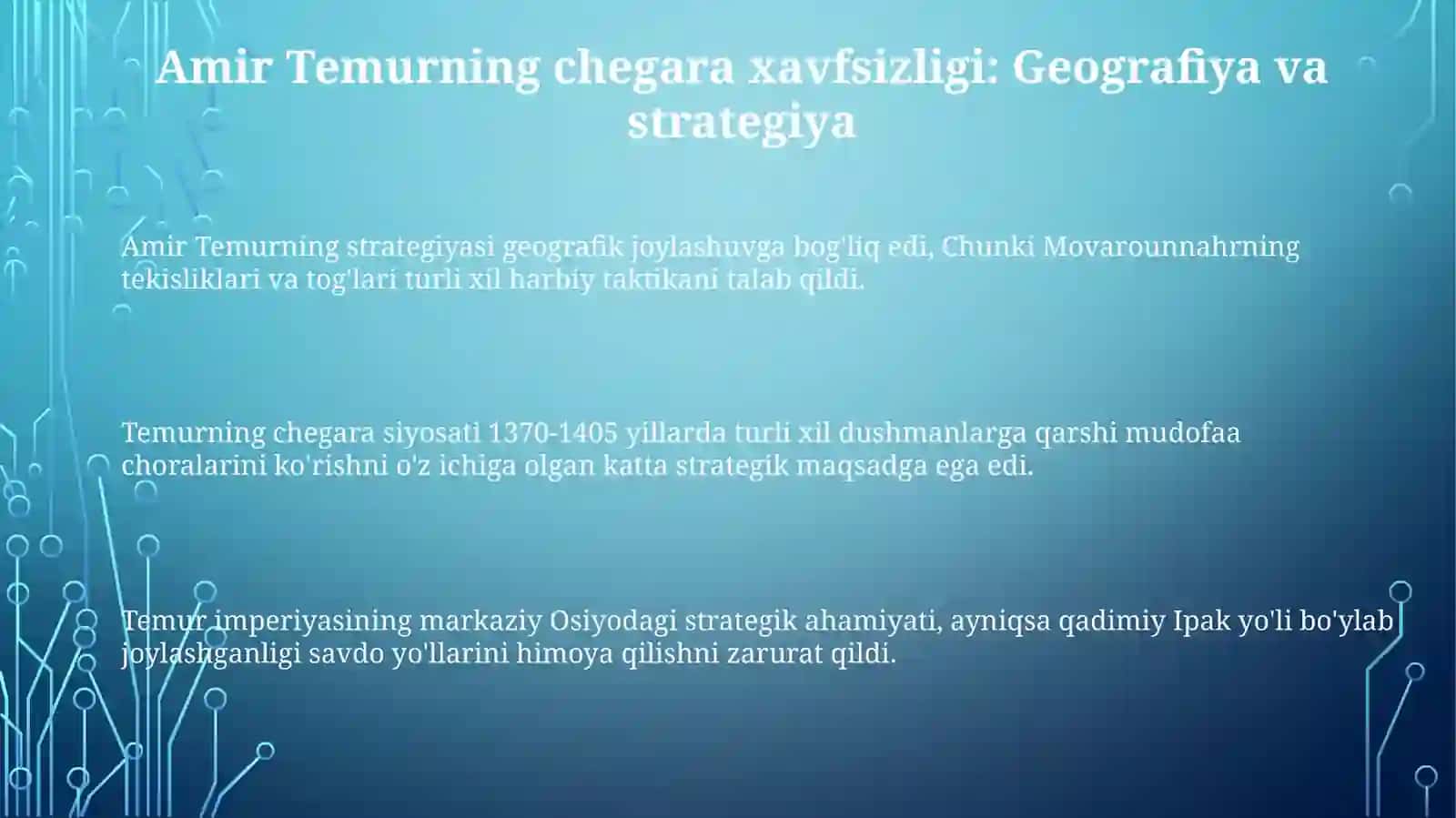 Amir Temurning chegara xavfsizligi: Geografiya va strategiya

Amir Temurning strategiyasi geografik joylashuvga bog'liq edi, Chunki Movarounnahrning tekisliklari va tog'lari turli xil harbiy taktikani talab qildi.

Temurning chegara siyosati 1370-1405 yillarda turli xil dushmanlarga qarshi mudofaa choralarini ko'rishni o'z ichiga olgan katta strategik maqsadga ega edi.

Temur imperiyasining markaziy Osiyodagi strategik ahamiyati, ayniqsa qadimiy Ipak yo'li bo'ylab joylashganligi savdo yo'llarini himoya qilishni zarurat qildi.